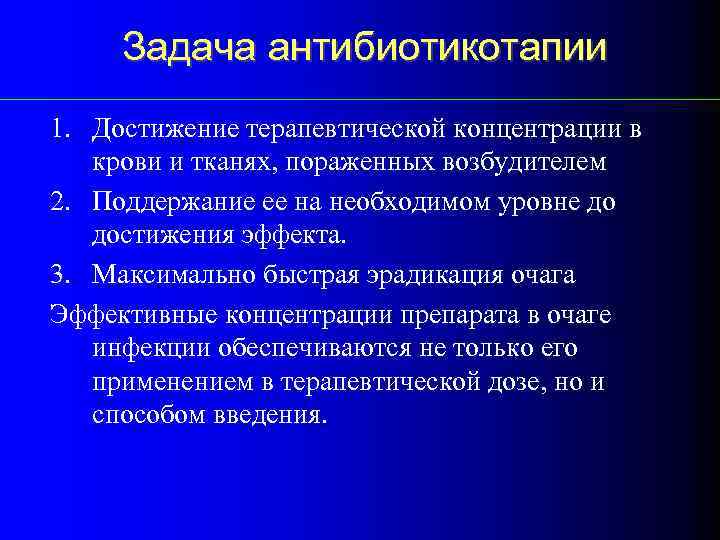 Задача антибиотикотапии

1. Достижение терапевтической концентрации в крови и тканях, пораженных возбудителем
2. Поддержание ее на необходимом уровне до достижения эффекта.
3. Максимально быстрая эрадикация очага

Эффективные концентрации препарата в очаге инфекции обеспечиваются не только его применением в терапевтической дозе, но и способом введения.